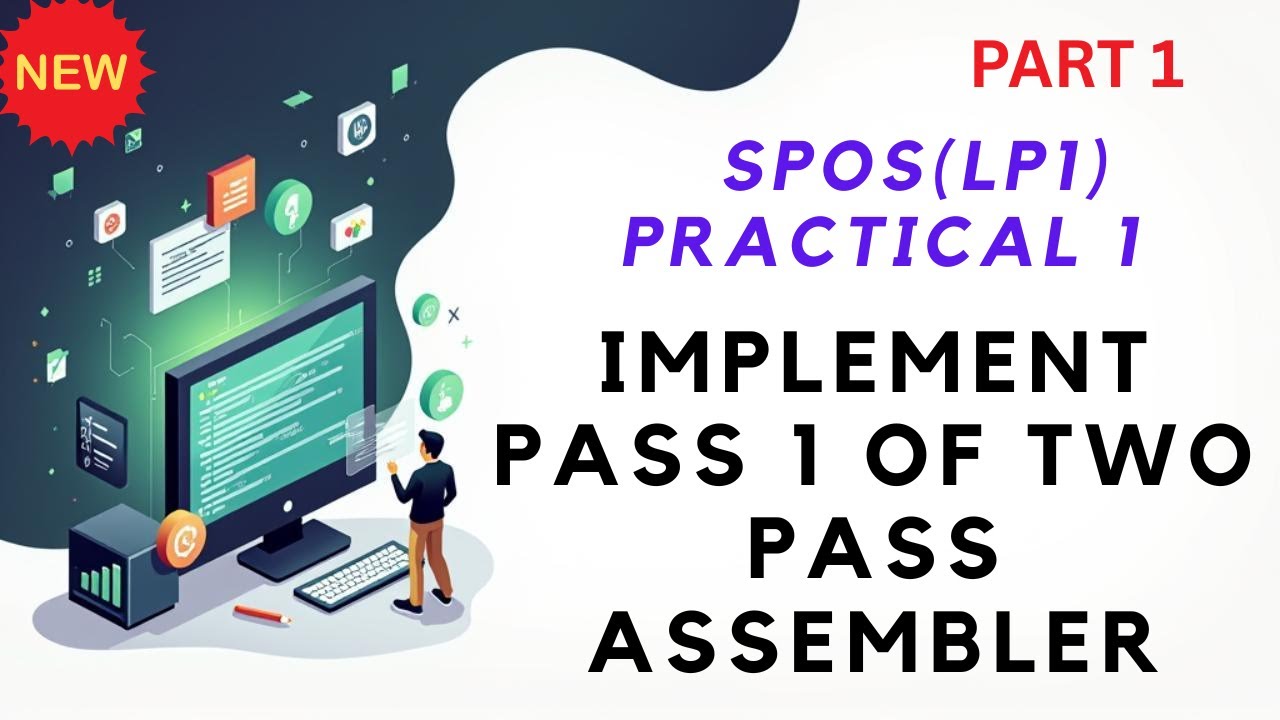 NEW

PART 1

SPOS(LP1)
PRACTICAL 1

IMPLEMENT
PASS 1 OF TWO
PASS
ASSEMBLER